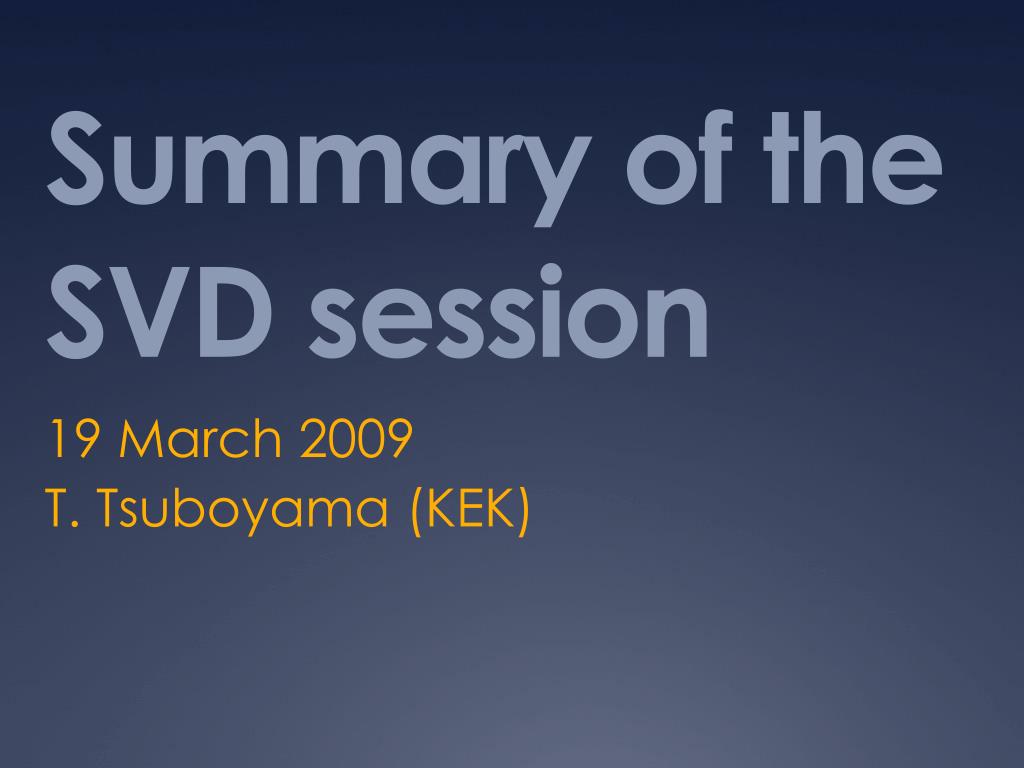 Summary of the SVD session

19 March 2009
T. Tsuboyama (KEK)